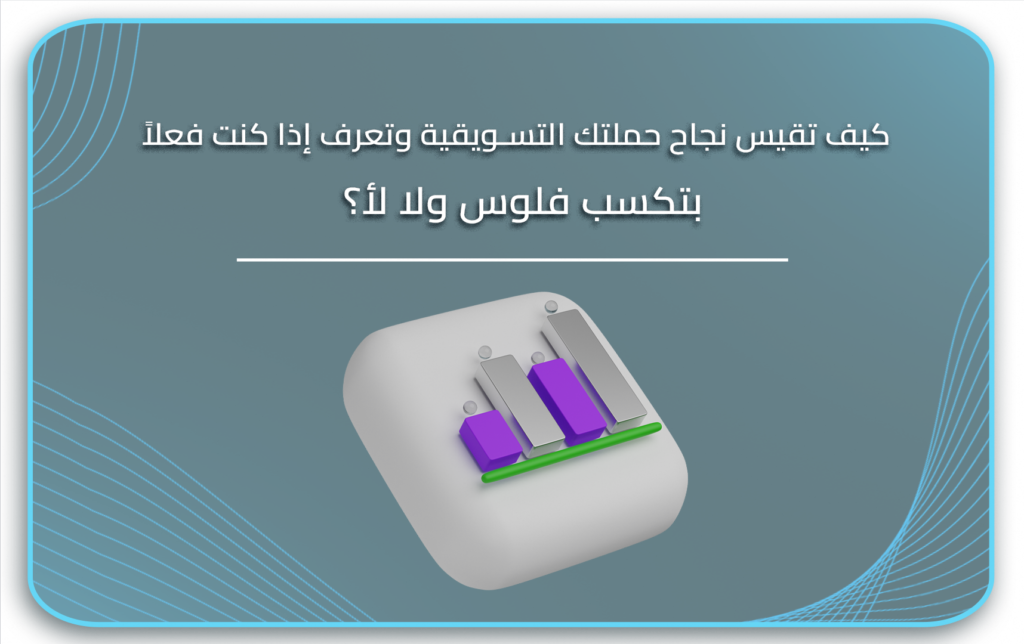 كيف تقيس نجاح حملتك التسويقية وتعرف إذا كنت فعلاً بتكسب فلوس ولا لأ؟